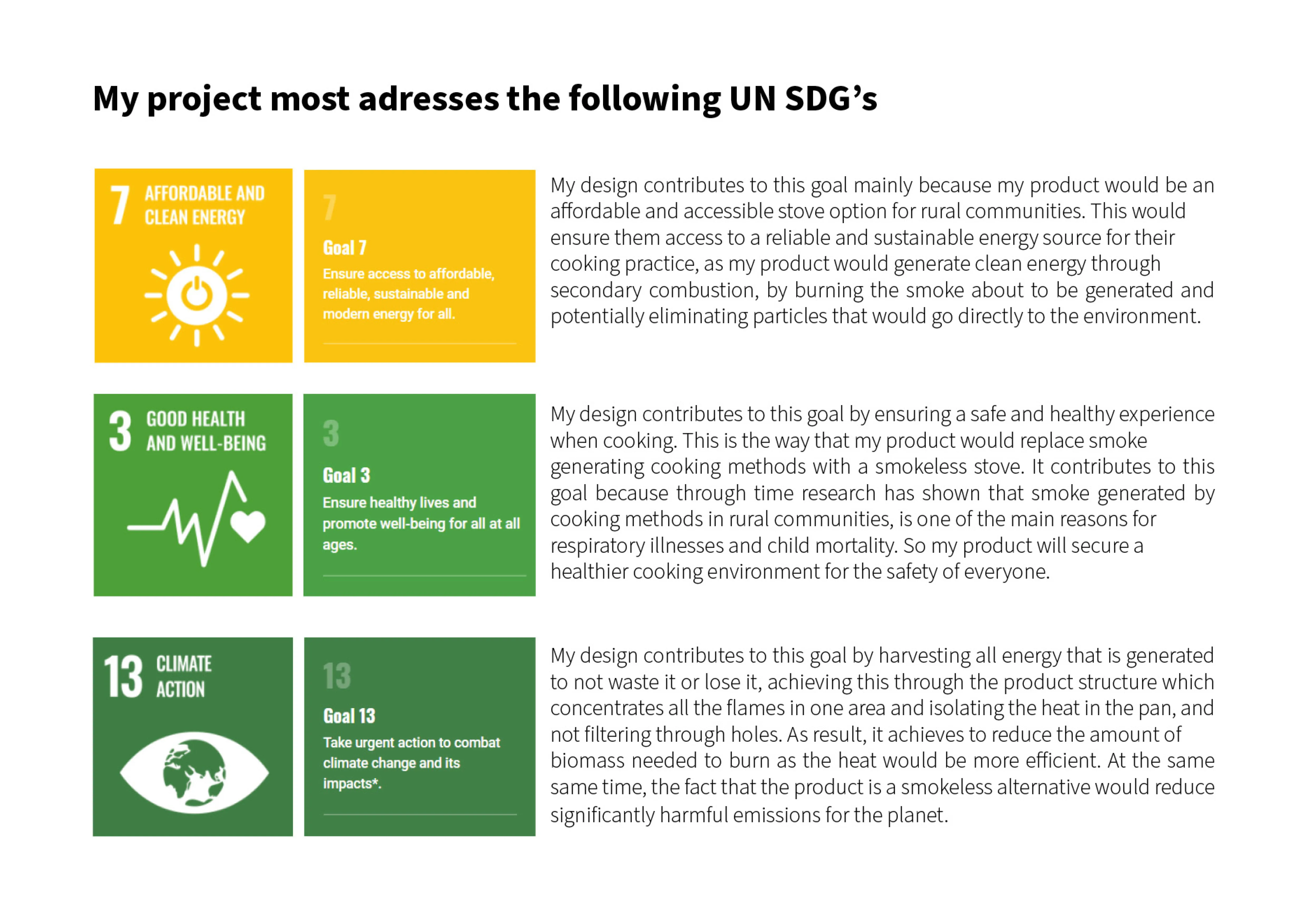 My project most adresses the following UN SDG's

7 AFFORDABLE AND CLEAN ENERGY

7

Goal 7

Ensure access to affordable, reliable, sustainable and modern energy for all.

My design contributes to this goal mainly because my product would be an affordable and accessible stove option for rural communities. This would ensure them access to a reliable and sustainable energy source for their cooking practice, as my product would generate clean energy through secondary combustion, by burning the smoke about to be generated and potentially eliminating particles that would go directly to the environment.

3 GOOD HEALTH AND WELL-BEING

3

Goal 3

Ensure healthy lives and promote well-being for all at all ages.

My design contributes to this goal by ensuring a safe and healthy experience when cooking. This is the way that my product would replace smoke generating cooking methods with a smokeless stove. It contributes to this goal because through time research has shown that smoke generated by cooking methods in rural communities, is one of the main reasons for respiratory illnesses and child mortality. So my product will secure a healthier cooking environment for the safety of everyone.

13 CLIMATE ACTION

13

Goal 13

Take urgent action to combat climate change and its impacts*.

My design contributes to this goal by harvesting all energy that is generated to not waste it or lose it, achieving this through the product structure which concentrates all the flames in one area and isolating the heat in the pan, and not filtering through holes. As result, it achieves to reduce the amount of biomass needed to burn as the heat would be more efficient. At the same same time, the fact that the product is a smokeless alternative would reduce significantly harmful emissions for the planet.